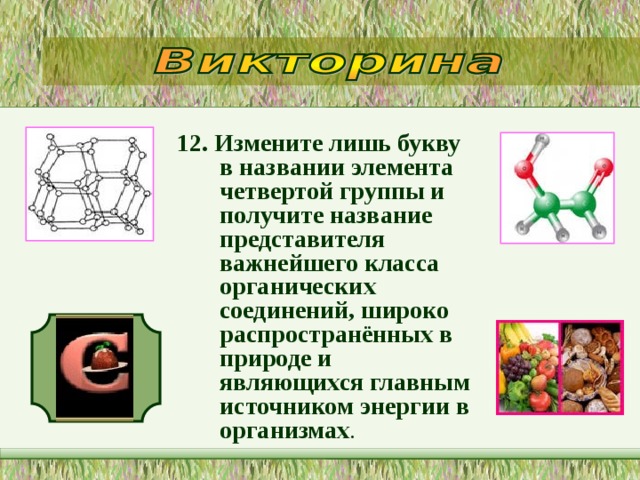 Викторина

12. Измените лишь букву в названии элемента четвертой группы и получите название представителя важнейшего класса органических соединений, широко распространённых в природе и являющихся главным источником энергии в организмах.

C